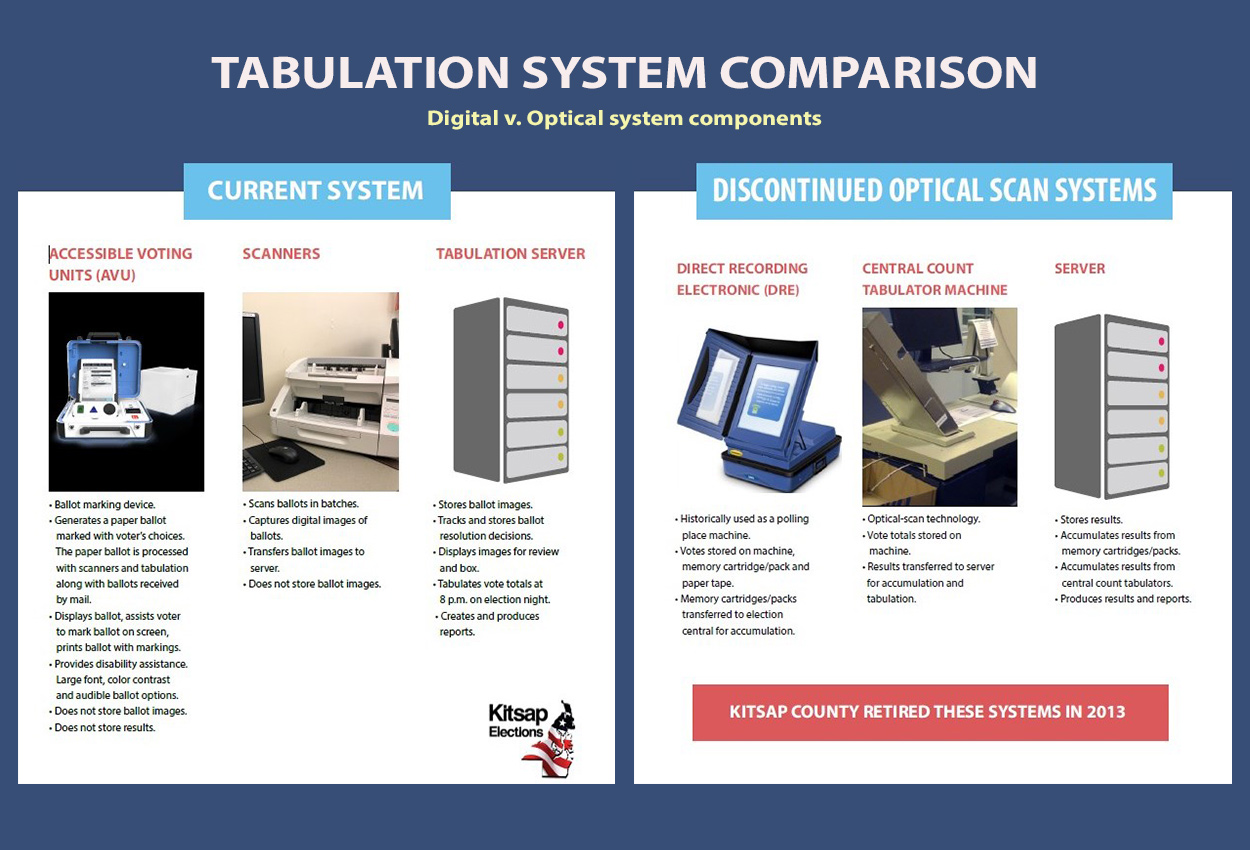 TABULATION SYSTEM COMPARISON

Digital v. Optical system components

CURRENT SYSTEM

ACCESSIBLE VOTING UNITS (AVU)

• Ballot marking device.
• Generates a paper ballot marked with voter's choices. The paper ballot is processed with scanners and tabulation along with ballots received by mail.
• Displays ballot, assists voter to mark ballot on screen, prints ballot with markings.
• Provides disability assistance. Large font, color contrast and audible ballot options.
• Does not store ballot images.
• Does not store results.

SCANNERS

• Scans ballots in batches.
• Captures digital images of ballots.
• Transfers ballot images to server.
• Does not store ballot images.

TABULATION SERVER

• Stores ballot images.
• Tracks and stores ballot resolution decisions.
• Displays images for review and box.
• Tabulates vote totals at 8 p.m. on election night.
• Creates and produces reports.

Kitsap Elections

DISCONTINUED OPTICAL SCAN SYSTEMS

DIRECT RECORDING ELECTRONIC (DRE)

• Historically used as a polling place machine.
• Votes stored on machine, memory cartridge/pack and paper tape.
• Memory cartridges/packs transferred to election central for accumulation.

CENTRAL COUNT TABULATOR MACHINE

• Optical-scan technology.
• Vote totals stored on machine.
• Results transferred to server for accumulation and tabulation.

SERVER

• Stores results.
• Accumulates results from memory cartridges/packs.
• Accumulates results from central count tabulators.
• Produces results and reports.

KITSAP COUNTY RETIRED THESE SYSTEMS IN 2013